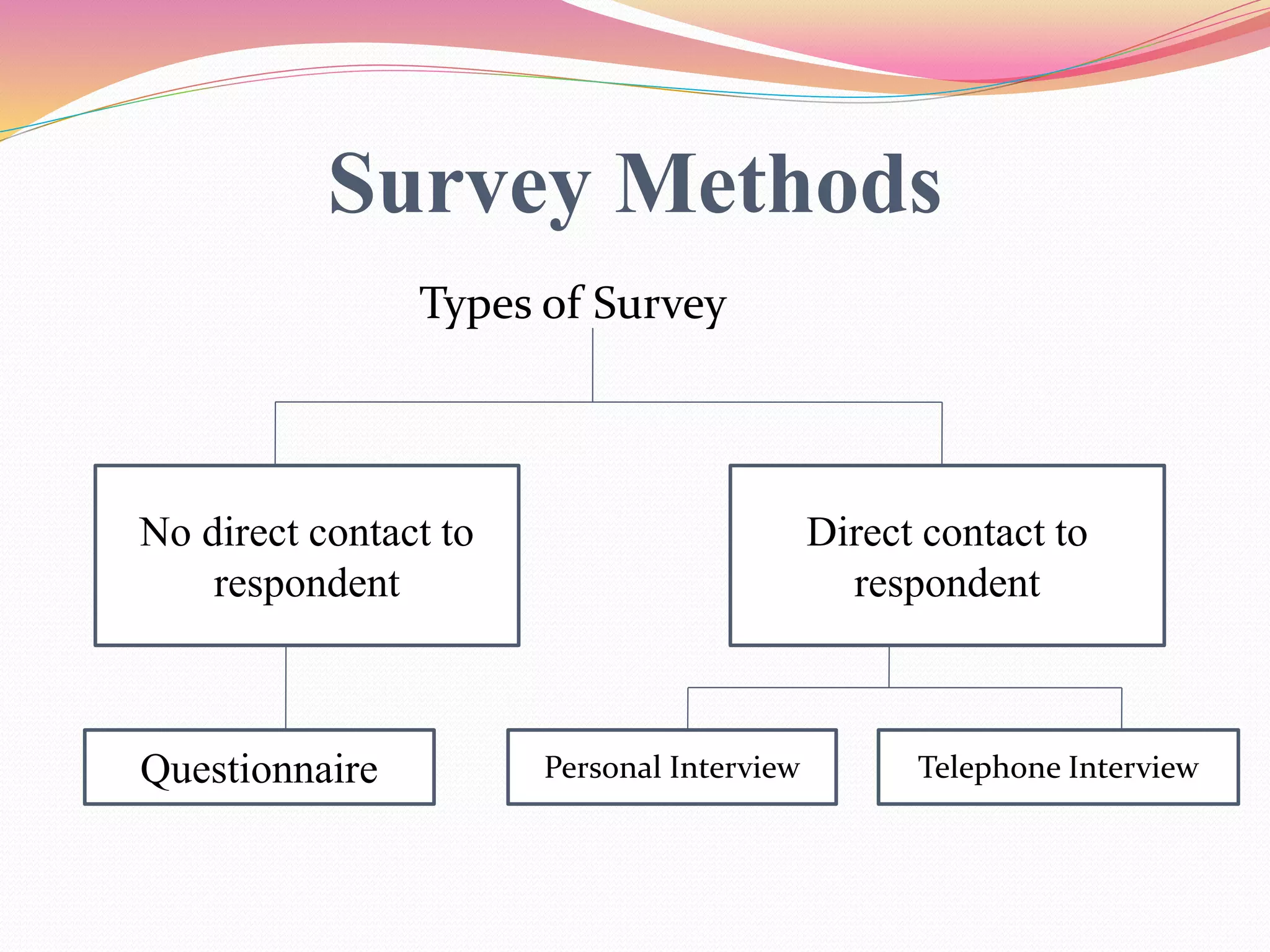 Survey Methods

Types of Survey

No direct contact to respondent

Direct contact to respondent

Questionnaire

Personal Interview

Telephone Interview